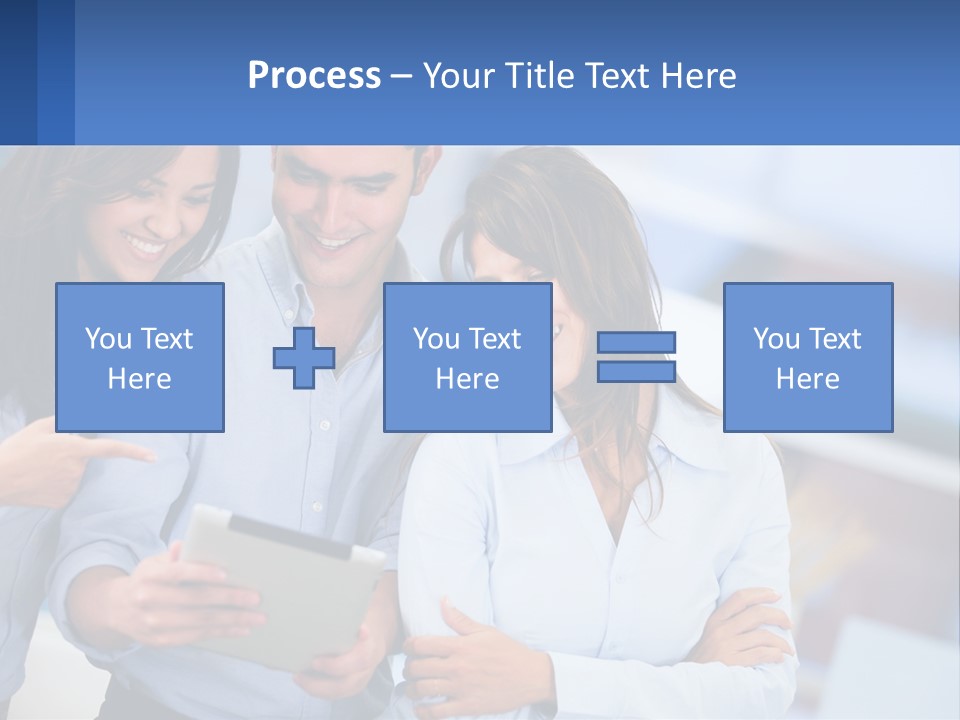 Process – Your Title Text Here

You Text Here

You Text Here

You Text Here